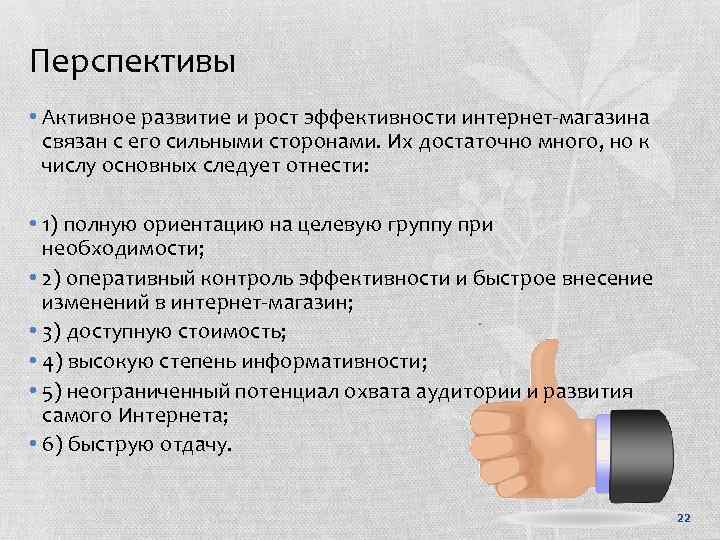 Перспективы

• Активное развитие и рост эффективности интернет-магазина связан с его сильными сторонами. Их достаточно много, но к числу основных следует отнести:

• 1) полную ориентацию на целевую группу при необходимости;

• 2) оперативный контроль эффективности и быстрое внесение изменений в интернет-магазин;

• 3) доступную стоимость;

• 4) высокую степень информативности;

• 5) неограниченный потенциал охвата аудитории и развития самого Интернета;

• 6) быструю отдачу.

22